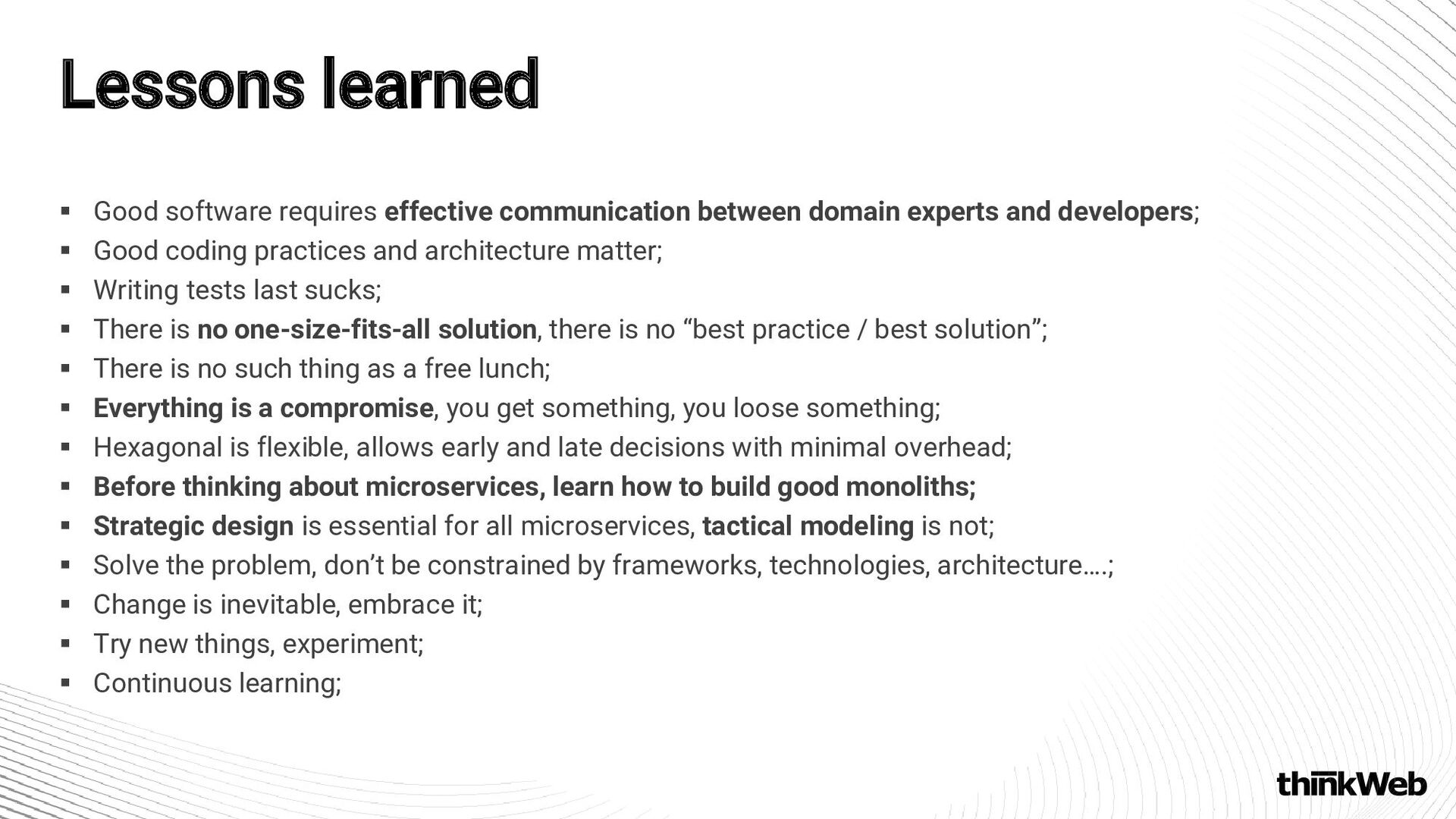 Lessons learned

▪ Good software requires effective communication between domain experts and developers;
▪ Good coding practices and architecture matter;
▪ Writing tests last sucks;
▪ There is no one-size-fits-all solution, there is no “best practice / best solution”;
▪ There is no such thing as a free lunch;
▪ Everything is a compromise, you get something, you loose something;
▪ Hexagonal is flexible, allows early and late decisions with minimal overhead;
▪ Before thinking about microservices, learn how to build good monoliths;
▪ Strategic design is essential for all microservices, tactical modeling is not;
▪ Solve the problem, don’t be constrained by frameworks, technologies, architecture….;
▪ Change is inevitable, embrace it;
▪ Try new things, experiment;
▪ Continuous learning;

thinkWeb